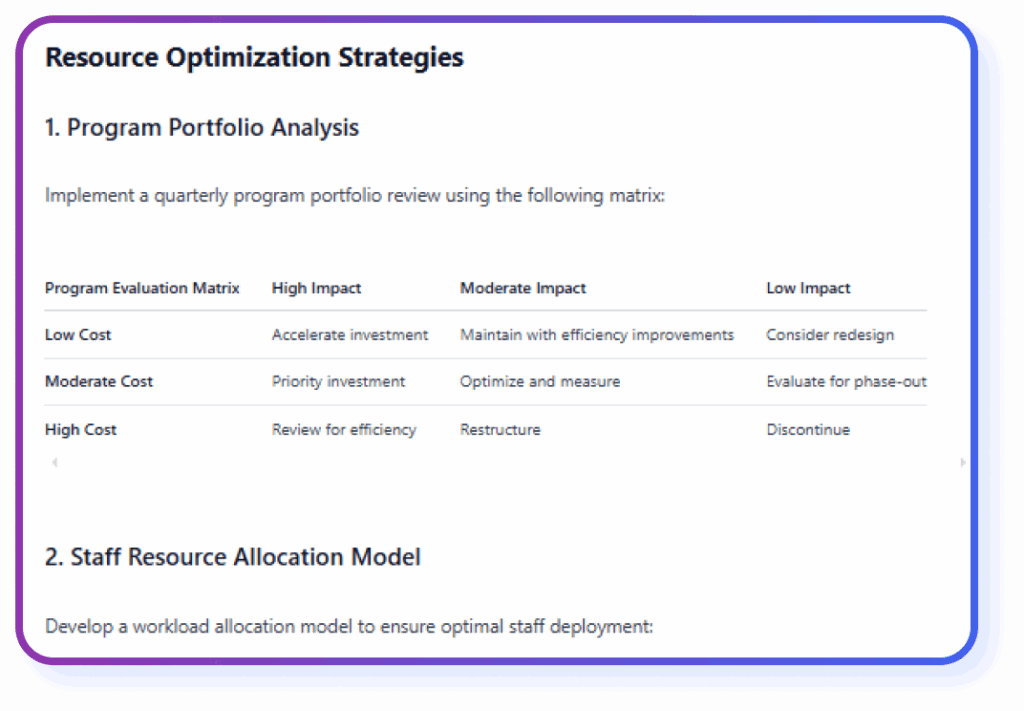 Resource Optimization Strategies

1. Program Portfolio Analysis

Implement a quarterly program portfolio review using the following matrix:

| Program Evaluation Matrix | High Impact | Moderate Impact | Low Impact |
|---|---|---|---|
| Low Cost | Accelerate investment | Maintain with efficiency improvements | Consider redesign |
| Moderate Cost | Priority investment | Optimize and measure | Evaluate for phase-out |
| High Cost | Review for efficiency | Restructure | Discontinue |

2. Staff Resource Allocation Model

Develop a workload allocation model to ensure optimal staff deployment: